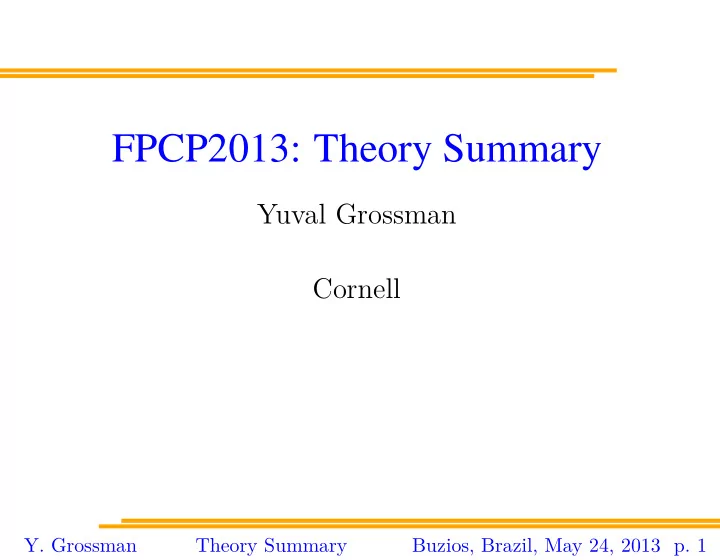 FPCP2013: Theory Summary

Yuval Grossman

Cornell

Y. Grossman Theory Summary Buzios, Brazil, May 24, 2013 p. 1